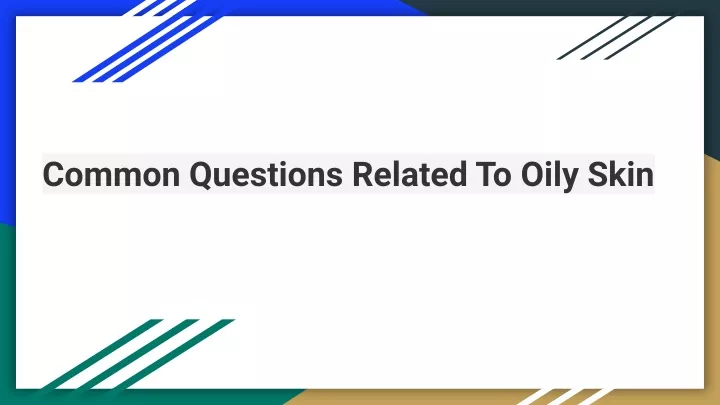 Common Questions Related To Oily Skin